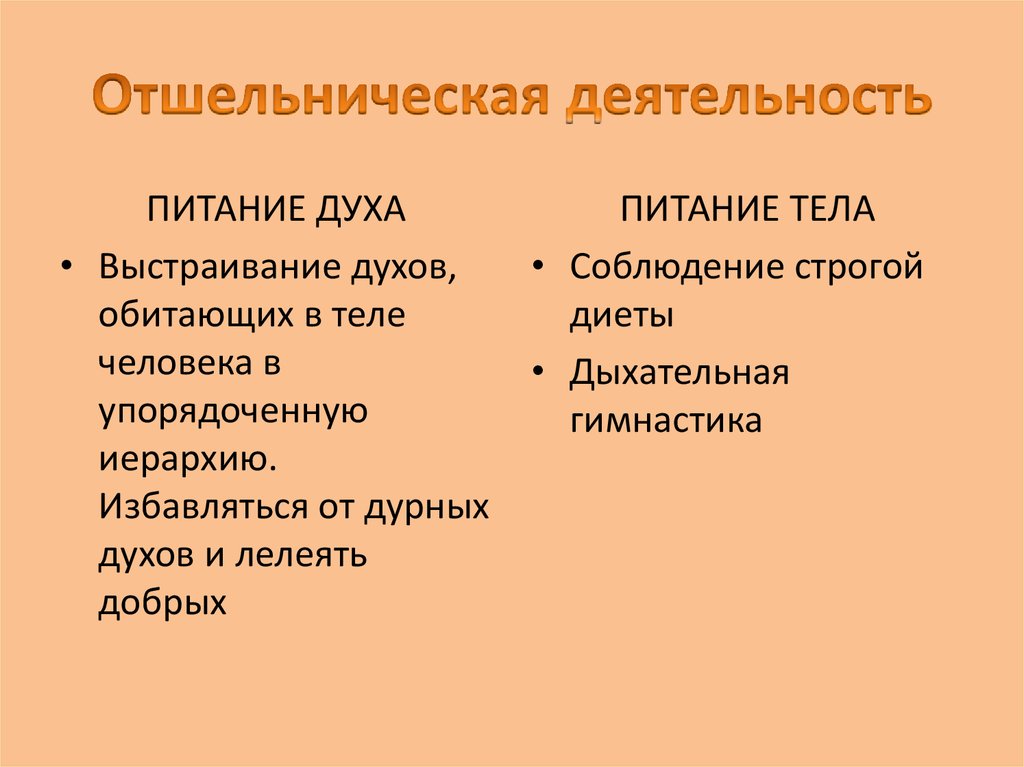 Отшельническая деятельность

ПИТАНИЕ ДУХА

• Выстраивание духов, обитающих в теле человека в упорядоченную иерархию. Избавляться от дурных духов и лелеять добрых

ПИТАНИЕ ТЕЛА

• Соблюдение строгой диеты

• Дыхательная гимнастика